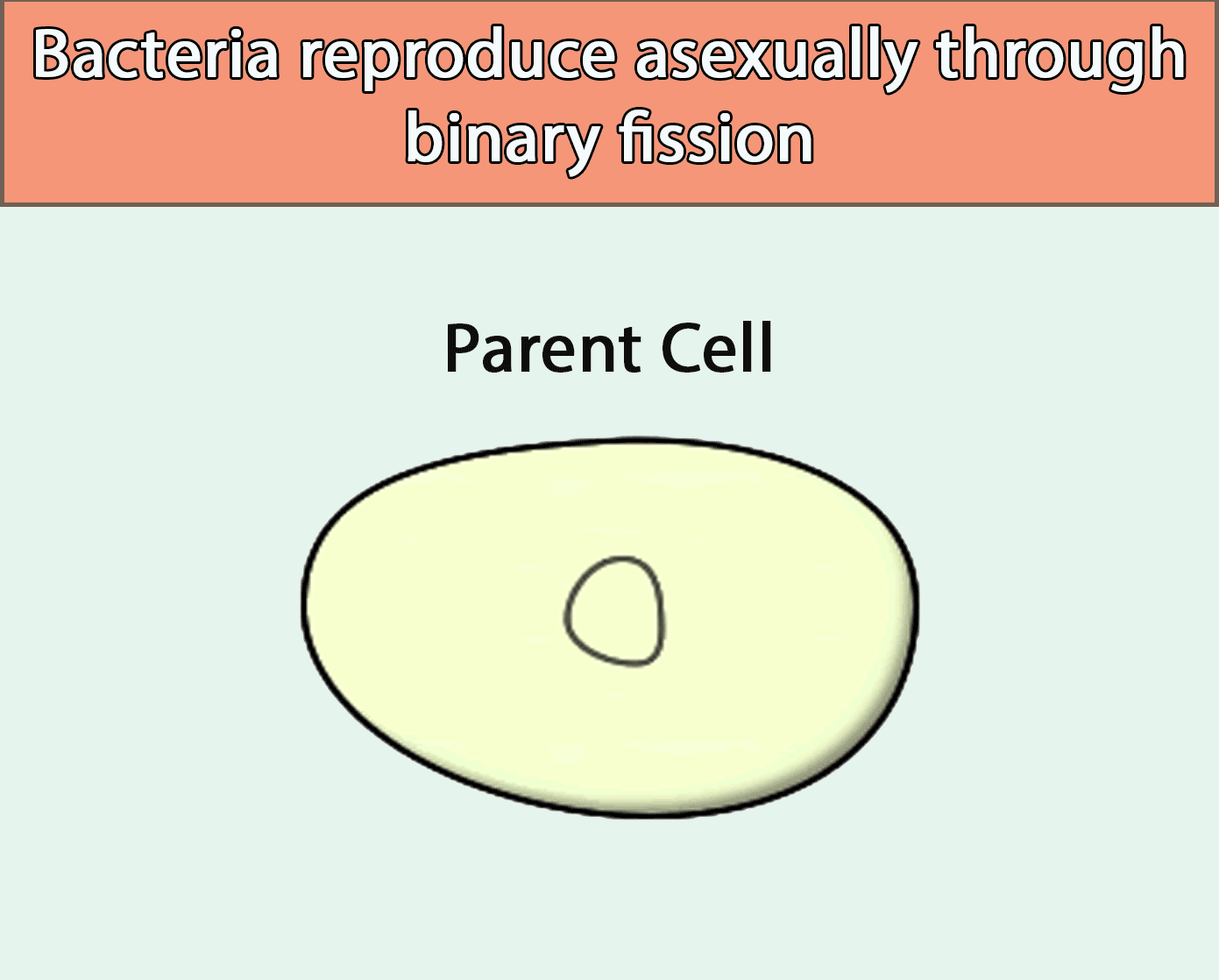 Bacteria reproduce asexually through binary fission

Parent Cell